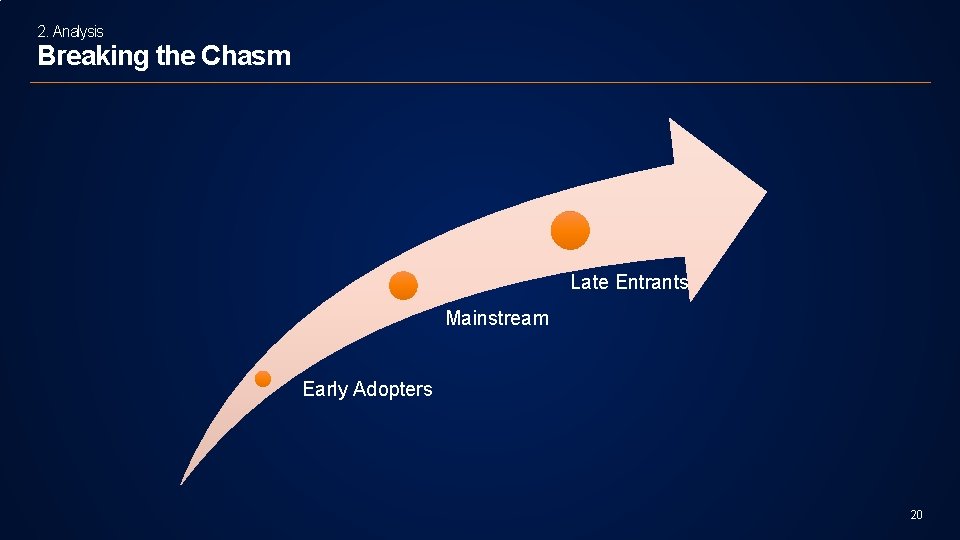 2. Analysis
Breaking the Chasm

Late Entrants

Mainstream

Early Adopters

20